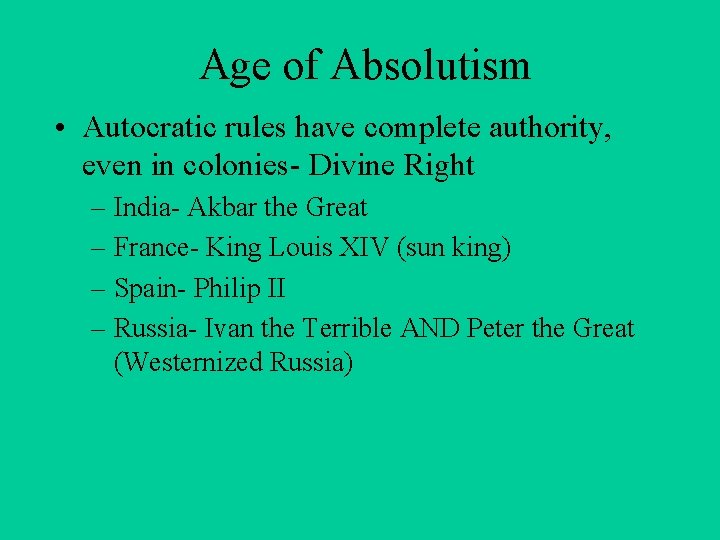 Age of Absolutism

• Autocratic rules have complete authority, even in colonies- Divine Right
– India- Akbar the Great
– France- King Louis XIV (sun king)
– Spain- Philip II
– Russia- Ivan the Terrible AND Peter the Great (Westernized Russia)